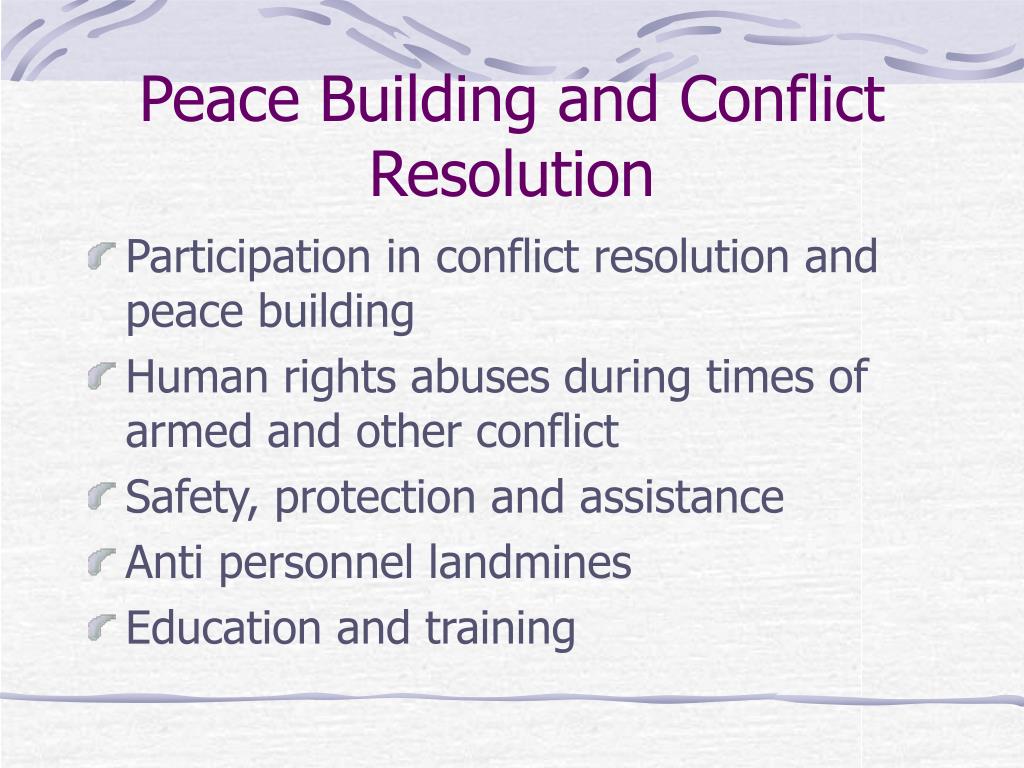 Peace Building and Conflict Resolution

Participation in conflict resolution and peace building

Human rights abuses during times of armed and other conflict

Safety, protection and assistance

Anti personnel landmines

Education and training